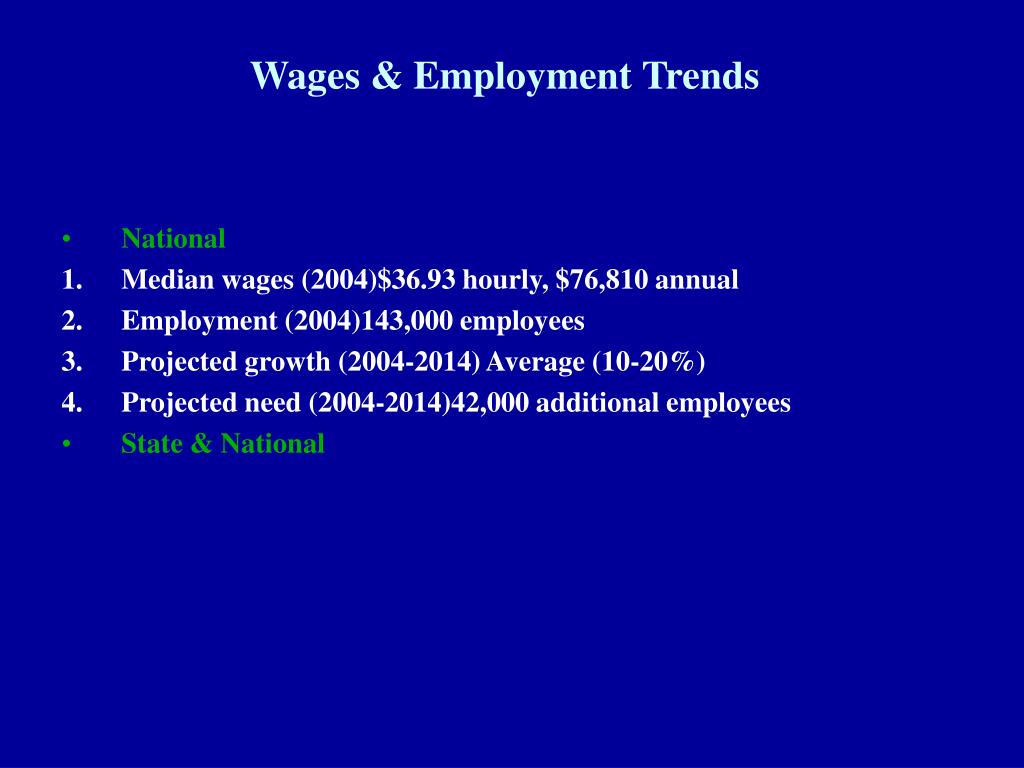 Wages & Employment Trends

• National
1. Median wages (2004)\$36.93 hourly, \$76,810 annual
2. Employment (2004)143,000 employees
3. Projected growth (2004-2014) Average (10-20%)
4. Projected need (2004-2014)42,000 additional employees
• State & National